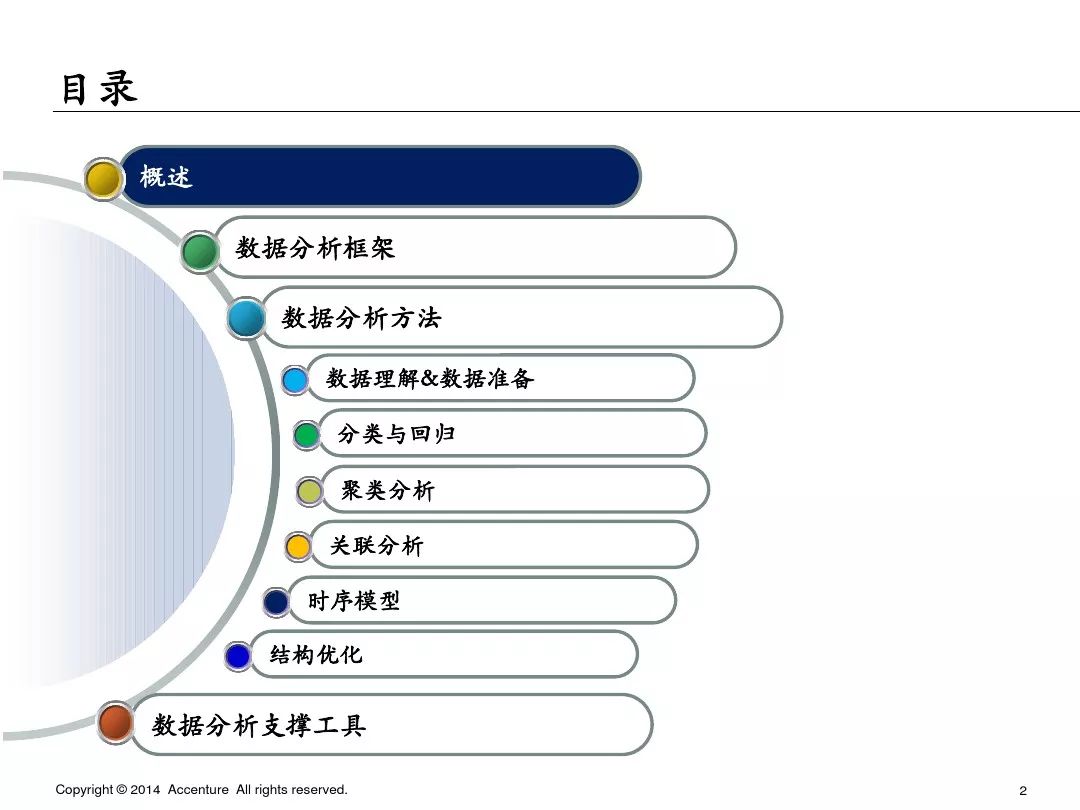 目录

概述

数据分析框架

数据分析方法

数据理解&数据准备

分类与回归

聚类分析

关联分析

时序模型

结构优化

数据分析支撑工具

Copyright © 2014 Accenture All rights reserved.

2